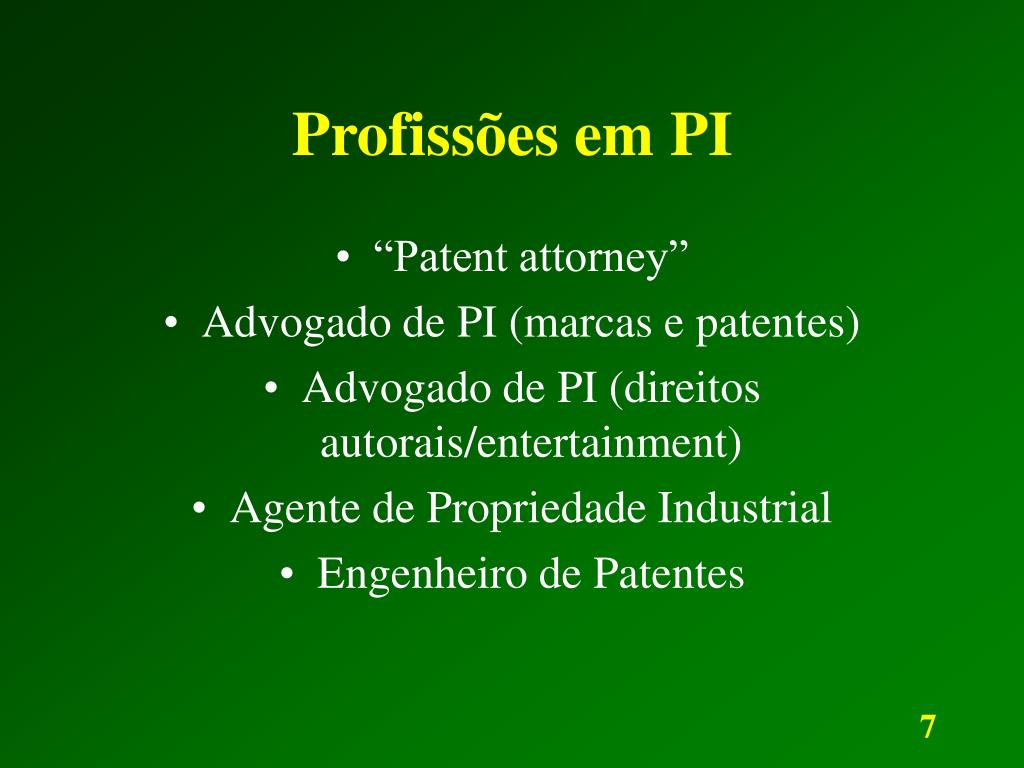 Profissões em PI

• “Patent attorney”
• Advogado de PI (marcas e patentes)
• Advogado de PI (direitos autorais/entertainment)
• Agente de Propriedade Industrial
• Engenheiro de Patentes

7